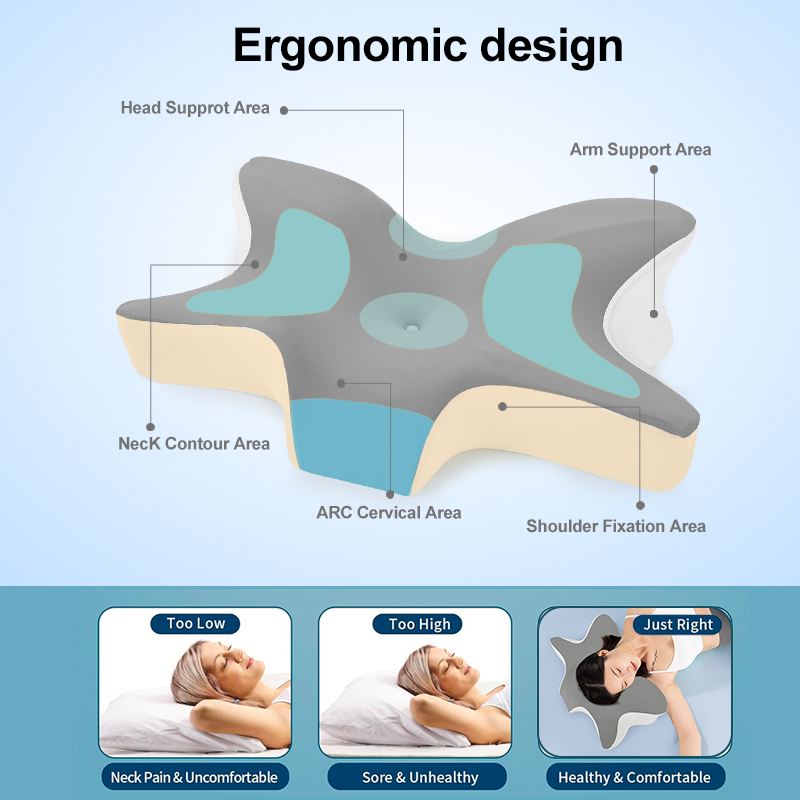 Ergonomic design

Head Supprot Area

Arm Support Area

NecK Contour Area

ARC Cervical Area

Shoulder Fixation Area

Too Low

Neck Pain & Uncomfortable

Too High

Sore & Unhealthy

Just Right

Healthy & Comfortable